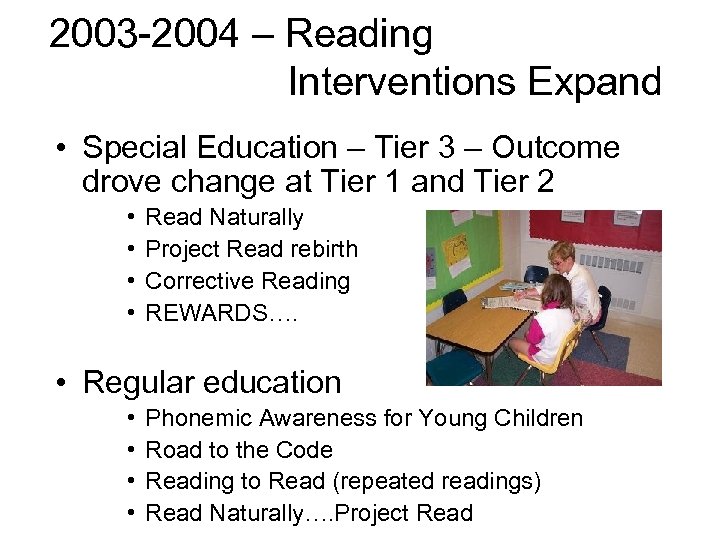 2003-2004 – Reading Interventions Expand

• Special Education – Tier 3 – Outcome drove change at Tier 1 and Tier 2
  • Read Naturally
  • Project Read rebirth
  • Corrective Reading
  • REWARDS….

• Regular education
  • Phonemic Awareness for Young Children
  • Road to the Code
  • Reading to Read (repeated readings)
  • Read Naturally….Project Read